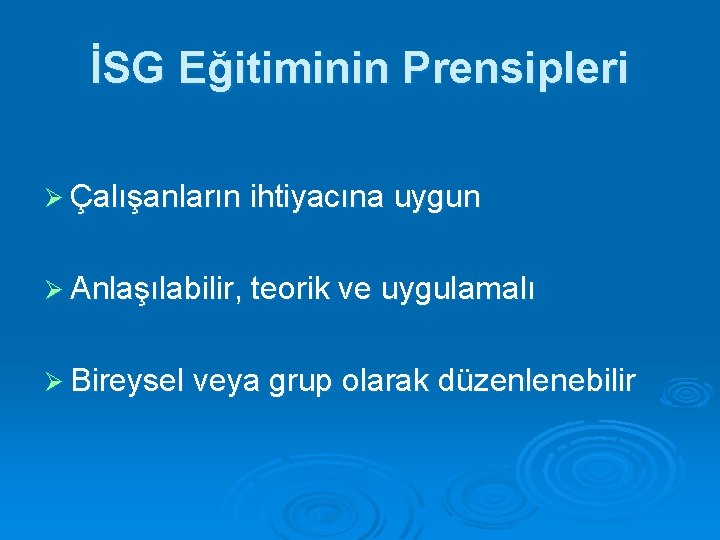 İSG Eğitiminin Prensipleri

➢ Çalışanların ihtiyacına uygun

➢ Anlaşılabilir, teorik ve uygulamalı

➢ Bireysel veya grup olarak düzenlenebilir